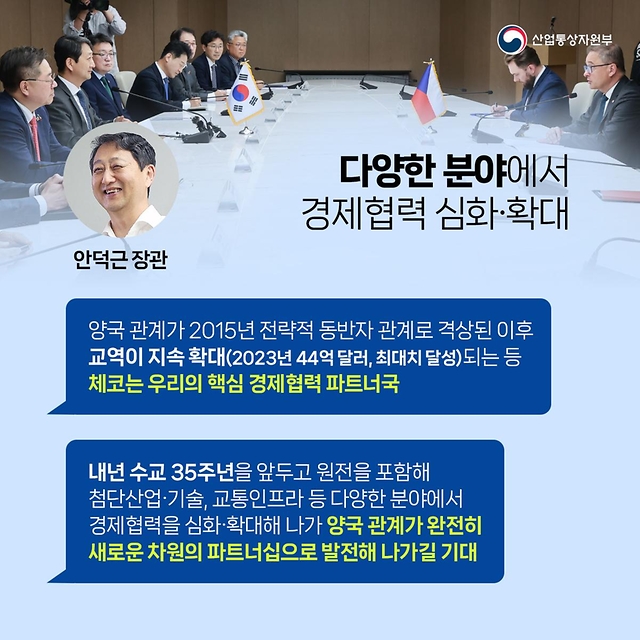 산업통상자원부

다양한 분야에서
경제협력 심화·확대

안덕근 장관

양국 관계가 2015년 전략적 동반자 관계로 격상된 이후 교역이 지속 확대(2023년 44억 달러, 최대치 달성)되는 등 체코는 우리의 핵심 경제협력 파트너국

내년 수교 35주년을 앞두고 원전을 포함해 첨단산업·기술, 교통인프라 등 다양한 분야에서 경제협력을 심화·확대해 나가 양국 관계가 완전히 새로운 차원의 파트너십으로 발전해 나가길 기대